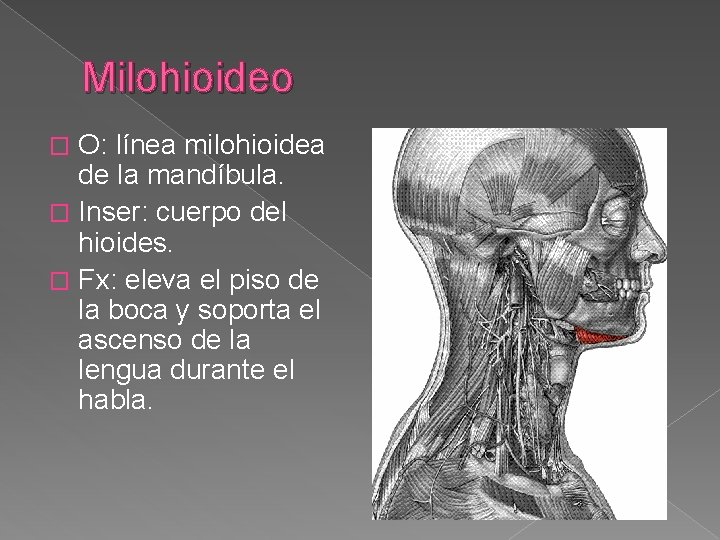 Milohioideo

O: línea milohioidea de la mandíbula.

Inser: cuerpo del hioides.

Fx: eleva el piso de la boca y soporta el ascenso de la lengua durante el habla.